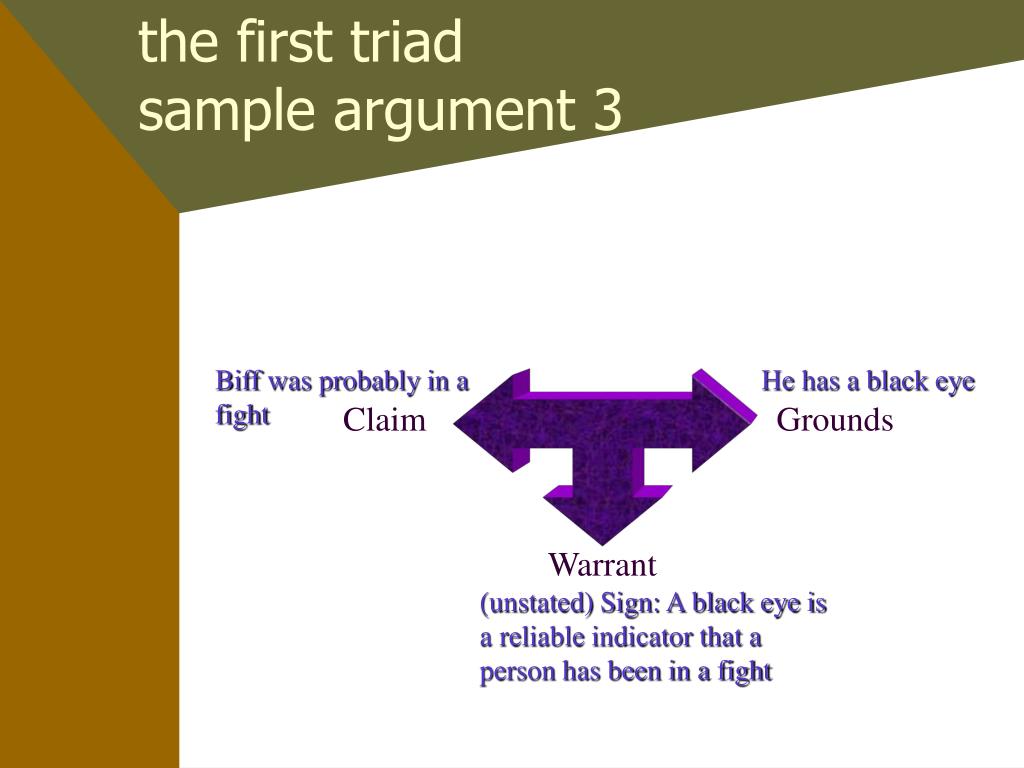 the first triad
sample argument 3

Biff was probably in a fight

Claim

He has a black eye

Grounds

Warrant

(unstated) Sign: A black eye is a reliable indicator that a person has been in a fight